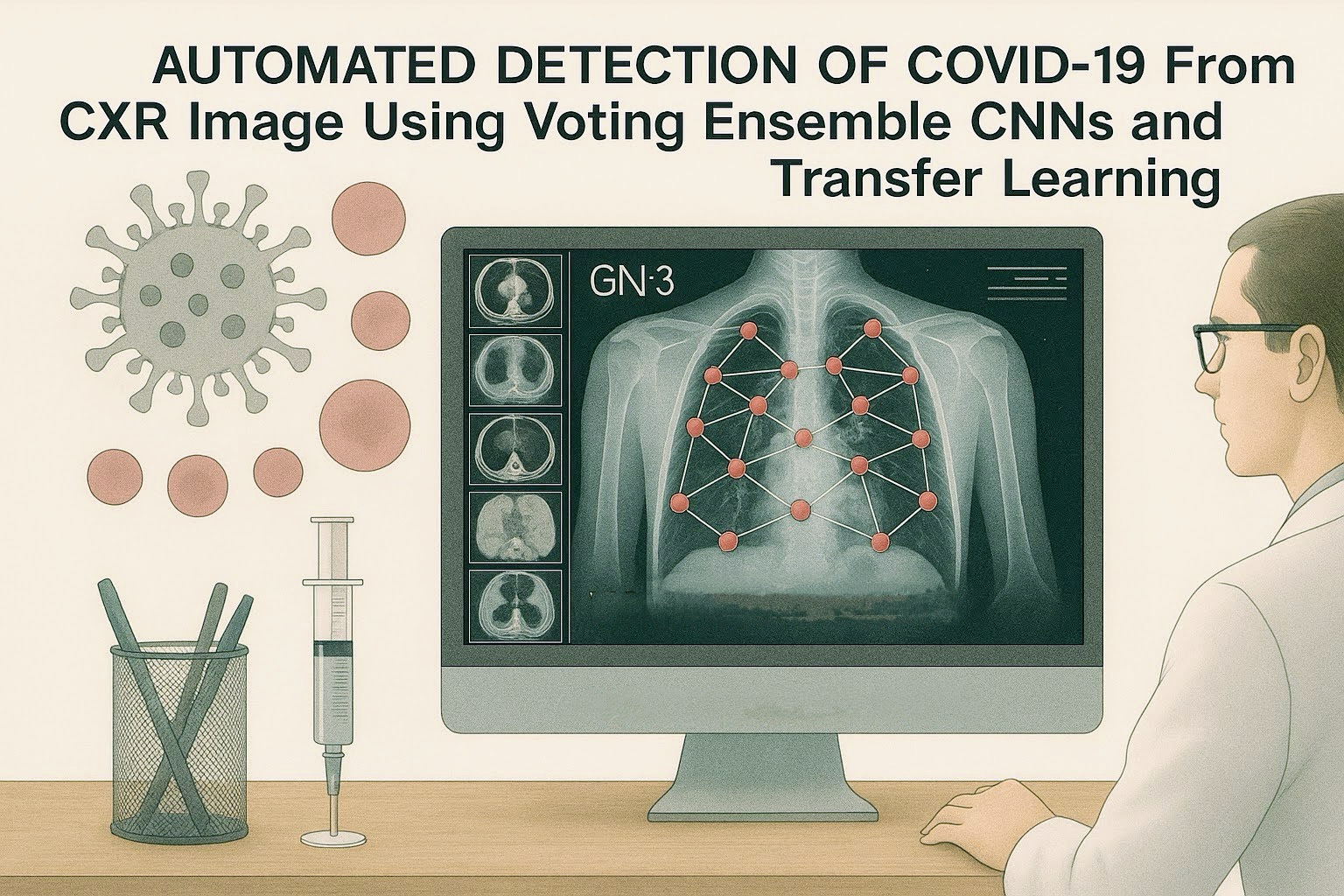 AUTOMATED DETECTION OF COVID-19 From CXR Image Using Voting Ensemble CNNs and Transfer Learning

GN·3